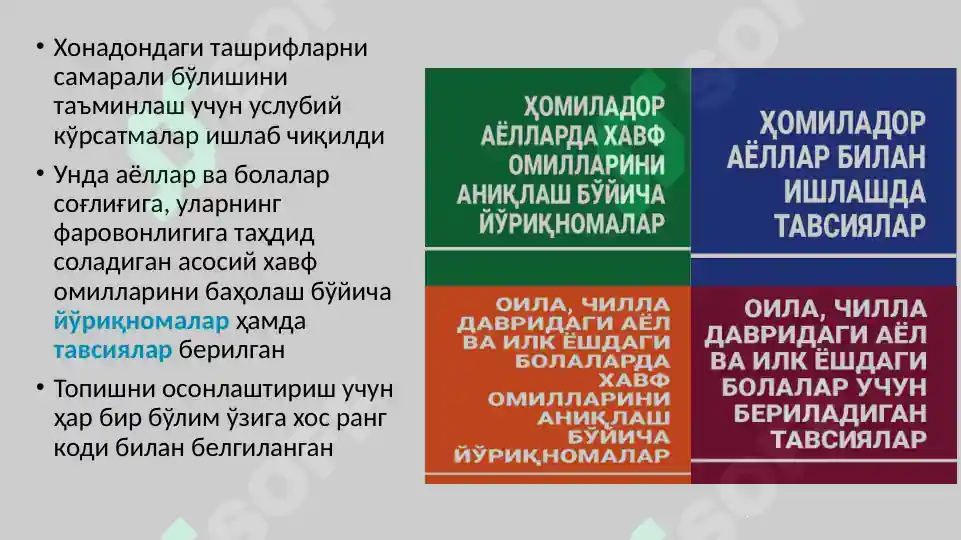 • Хонадондаги ташрифларни самарали бўлишини таъминлаш учун услубий кўрсатмалар ишлаб чиқилди

• Унда аёллар ва болалар соғлиғига, уларнинг фаровонлигига таҳдид соладиган асосий хавф омилларини баҳолаш бўйича йўриқномалар ҳамда тавсиялар берилган

• Топишни осонлаштириш учун ҳар бир бўлим ўзига хос ранг коди билан белгиланган

ҲОМИЛАДОР АЁЛЛАРДА ХАВФ ОМИЛЛАРИНИ АНИҚЛАШ БЎЙИЧА ЙЎРИҚНОМАЛАР

ҲОМИЛАДОР АЁЛЛАР БИЛАН ИШЛАШДА ТАВСИЯЛАР

ОИЛА, ЧИЛЛА ДАВРИДАГИ АЁЛ ВА ИЛК ЁШДАГИ БОЛАЛАРДА ХАВФ ОМИЛЛАРИНИ АНИҚЛАШ БЎЙИЧА ЙЎРИҚНОМАЛАР

ОИЛА, ЧИЛЛА ДАВРИДАГИ АЁЛ ВА ИЛК ЁШДАГИ БОЛАЛАР УЧУН БЕРИЛАДИГАН ТАВСИЯЛАР